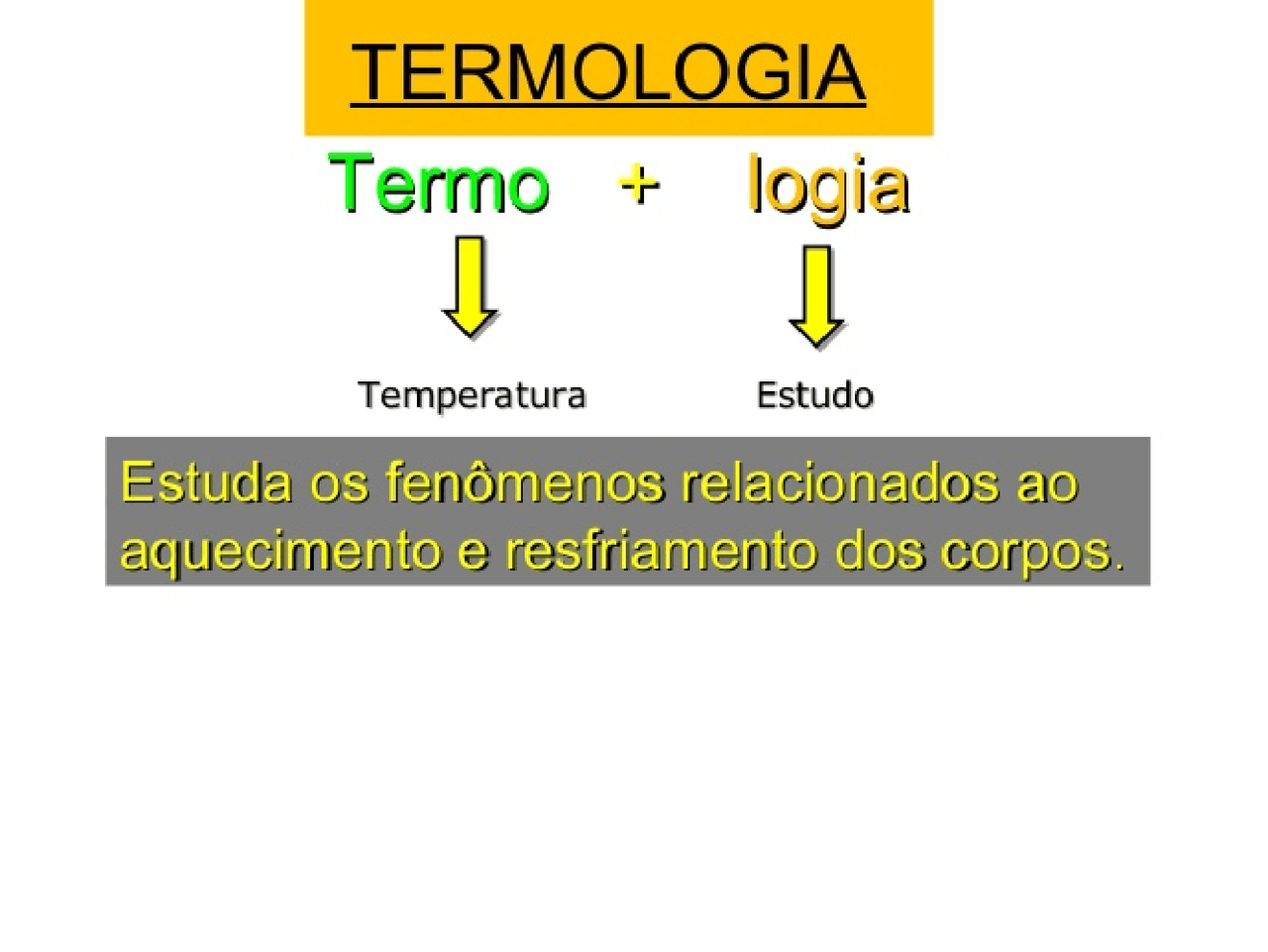 TERMOLOGIA

Termo + logia

Temperatura

Estudo

Estuda os fenômenos relacionados ao aquecimento e resfriamento dos corpos.